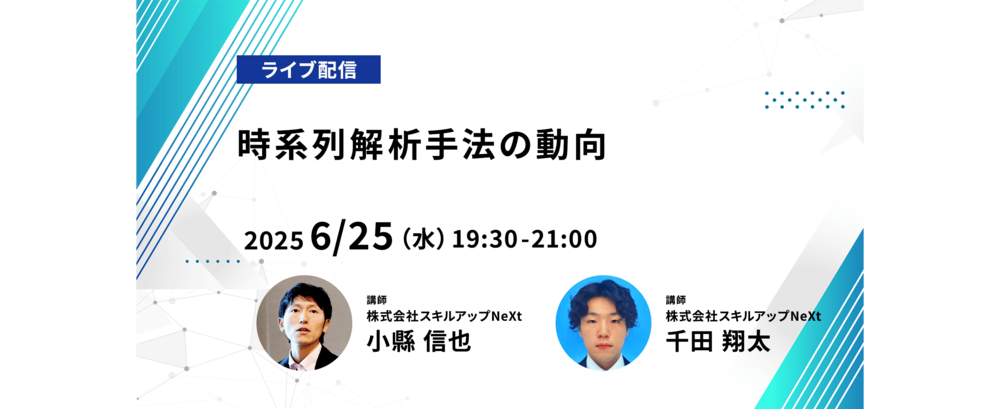 ライブ配信

時系列解析手法の動向

2025 6/25（水）19:30-21:00

講師
株式会社スキルアップNeXt
小縣 信也

講師
株式会社スキルアップNeXt
千田 翔太